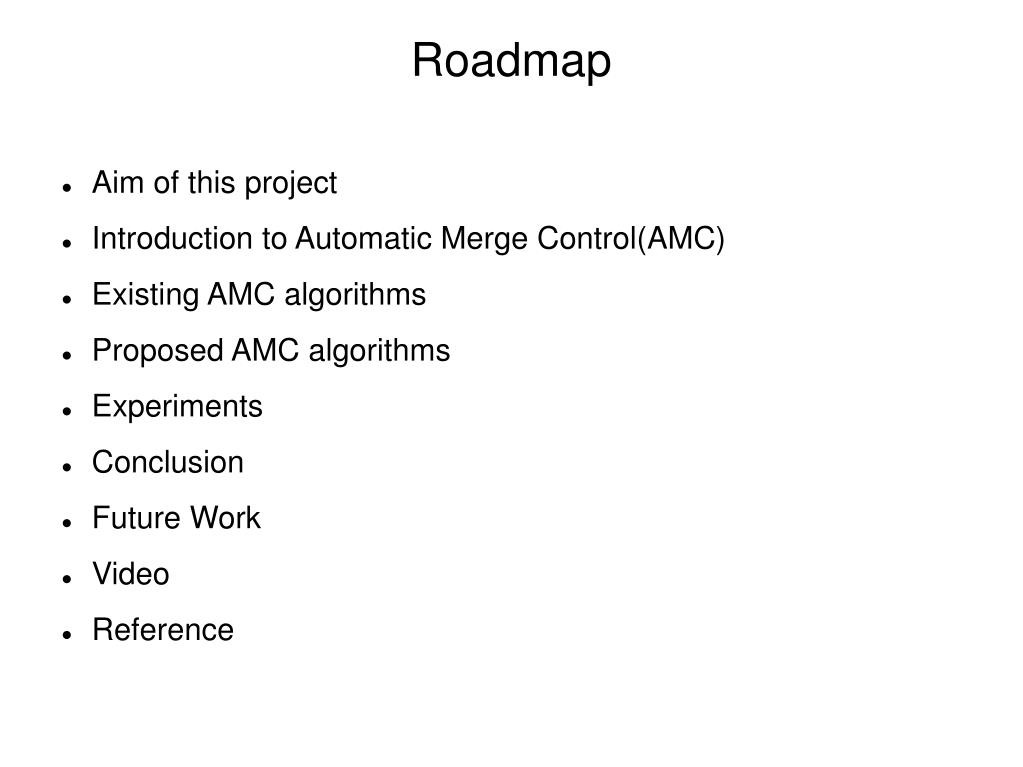 Roadmap

- Aim of this project
- Introduction to Automatic Merge Control(AMC)
- Existing AMC algorithms
- Proposed AMC algorithms
- Experiments
- Conclusion
- Future Work
- Video
- Reference